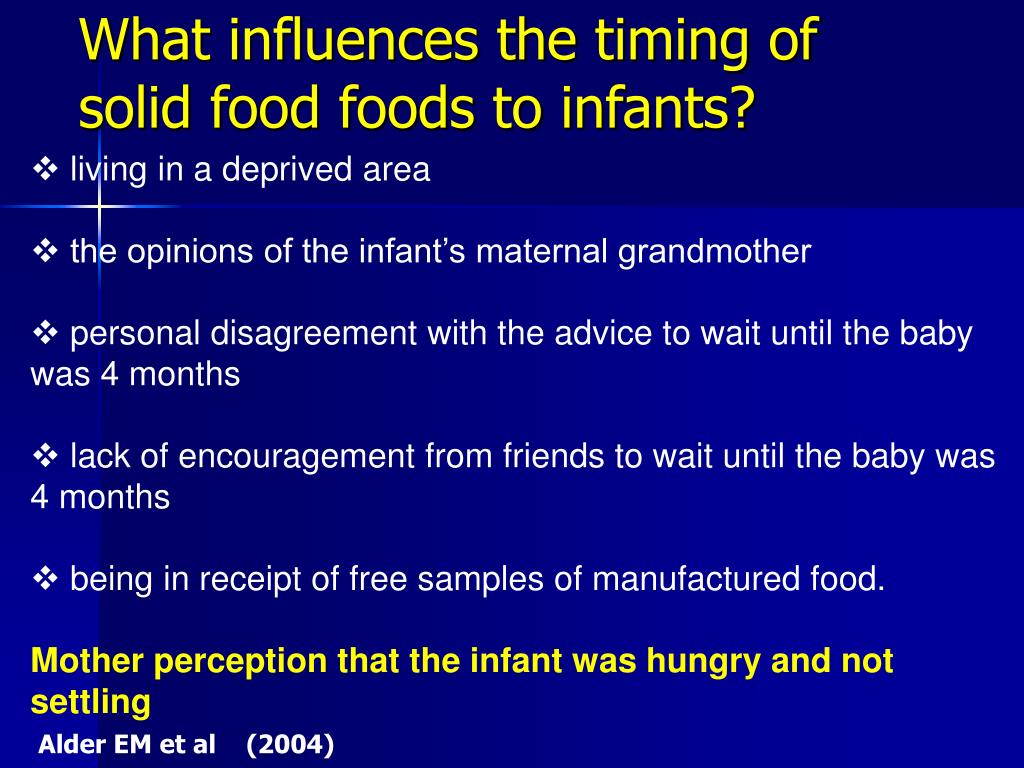 What influences the timing of solid food foods to infants?

❖ living in a deprived area

❖ the opinions of the infant's maternal grandmother

❖ personal disagreement with the advice to wait until the baby was 4 months

❖ lack of encouragement from friends to wait until the baby was 4 months

❖ being in receipt of free samples of manufactured food.

Mother perception that the infant was hungry and not settling

Alder EM et al (2004)